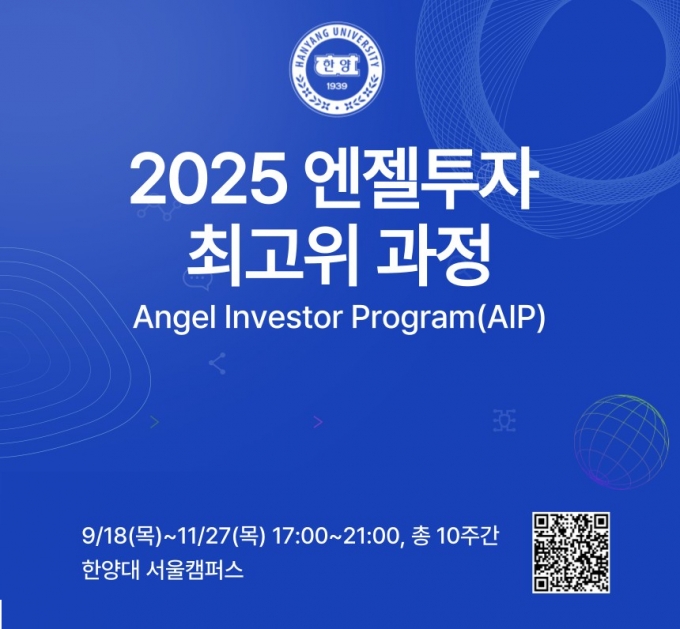 HANYANG UNIVERSITY
한양
1939

2025 엔젤투자 최고위 과정
Angel Investor Program(AIP)

9/18(목)~11/27(목) 17:00~21:00, 총 10주간
한양대 서울캠퍼스